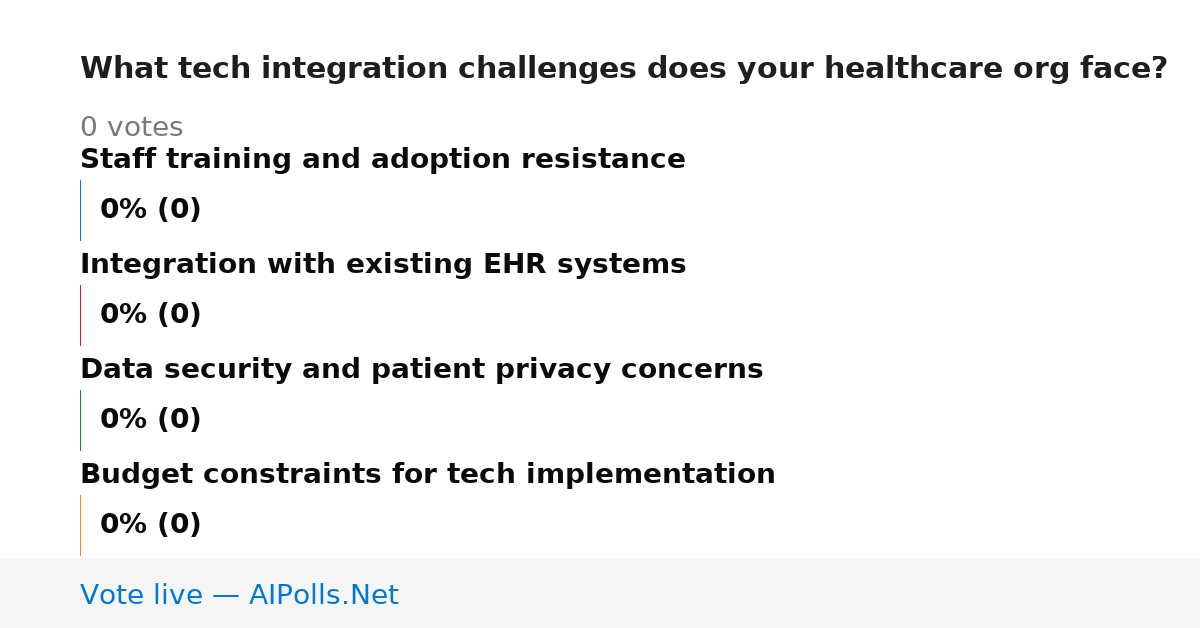 What tech integration challenges does your healthcare org face?

0 votes

Staff training and adoption resistance

0% (0)

Integration with existing EHR systems

0% (0)

Data security and patient privacy concerns

0% (0)

Budget constraints for tech implementation

0% (0)

Vote live — AIPolls.Net